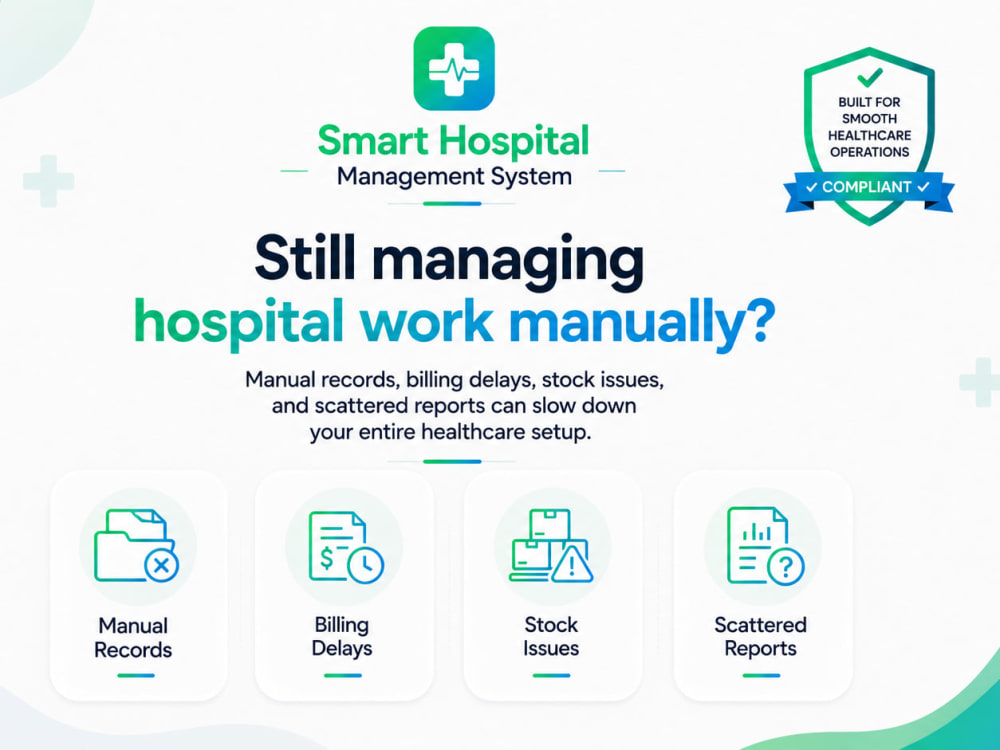 Smart Hospital
Management System

BUILT FOR SMOOTH HEALTHCARE OPERATIONS
✓ COMPLIANT ✓

Still managing
hospital work manually?

Manual records, billing delays, stock issues, and scattered reports can slow down your entire healthcare setup.

Manual Records

Billing Delays

Stock Issues

Scattered Reports